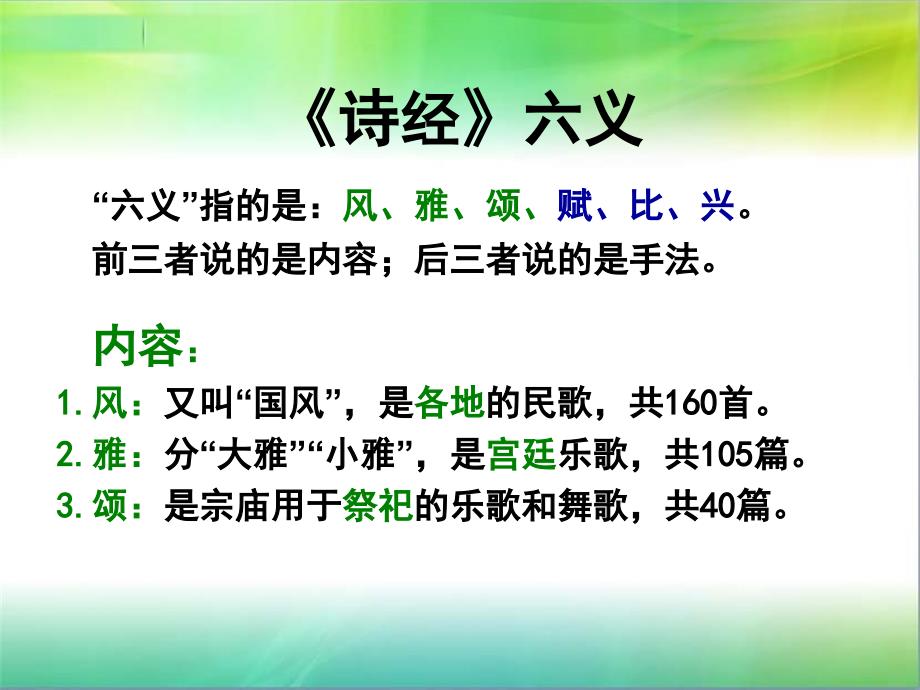 《诗经》六义

“六义”指的是：风、雅、颂、赋、比、兴。
前三者说的是内容；后三者说的是手法。

内容：

1. 风：又叫“国风”，是各地的民歌，共160首。
2. 雅：分“大雅”“小雅”，是宫廷乐歌，共105篇。
3. 颂：是宗庙用于祭祀的乐歌和舞歌，共40篇。